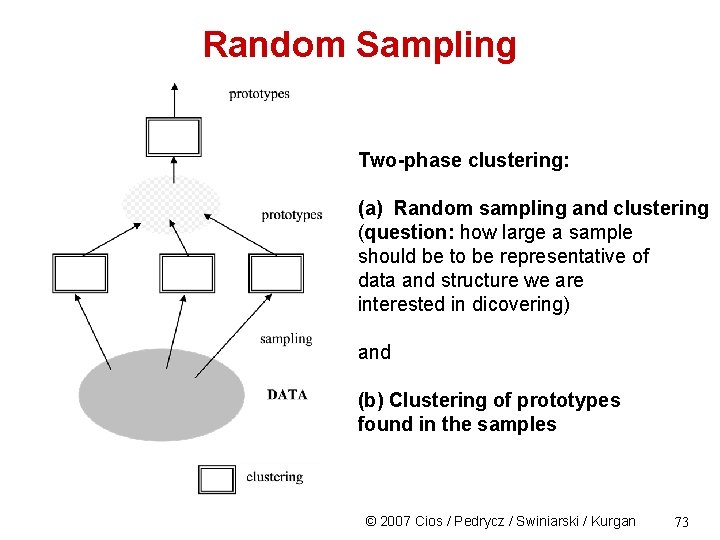 Random Sampling

prototypes

prototypes

sampling

DATA

clustering

Two-phase clustering:

(a) Random sampling and clustering (question: how large a sample should be to be representative of data and structure we are interested in dicovering)

and

(b) Clustering of prototypes found in the samples

© 2007 Cios / Pedrycz / Swiniarski / Kurgan 73